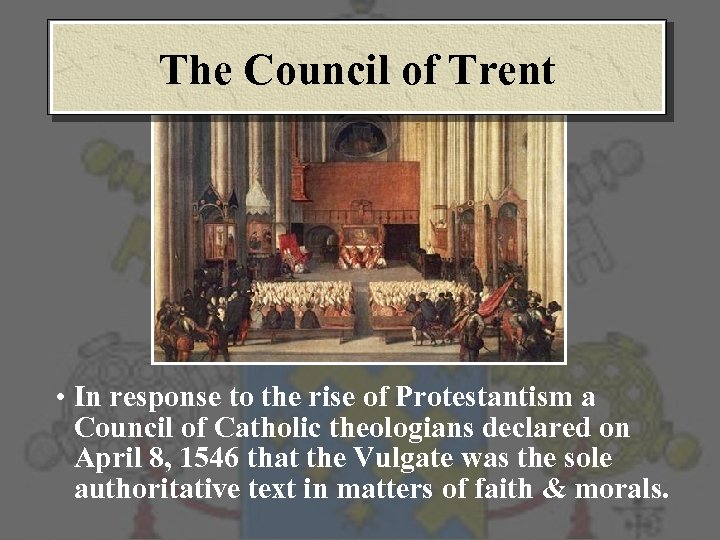 The Council of Trent

• In response to the rise of Protestantism a Council of Catholic theologians declared on April 8, 1546 that the Vulgate was the sole authoritative text in matters of faith & morals.